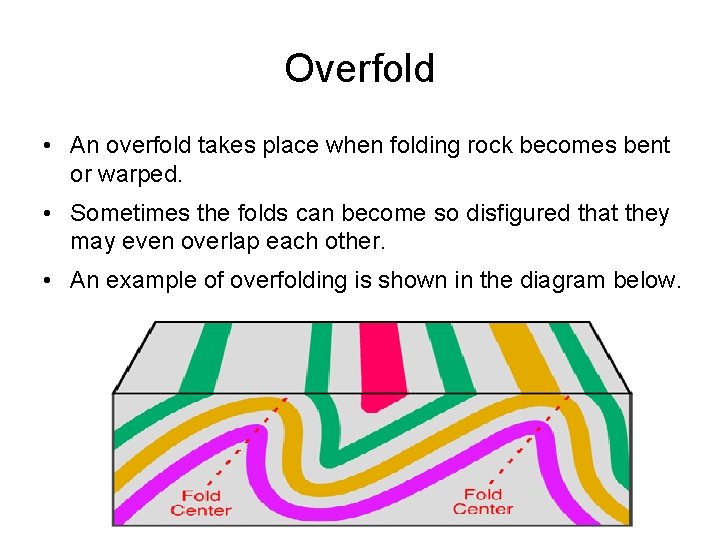 Overfold

• An overfold takes place when folding rock becomes bent or warped.

• Sometimes the folds can become so disfigured that they may even overlap each other.

• An example of overfolding is shown in the diagram below.

Fold Center

Fold Center